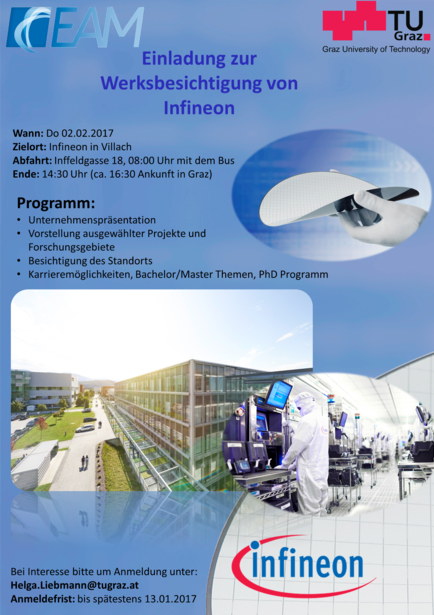 EAM

TU Graz
Graz University of Technology

Einladung zur Werksbesichtigung von Infineon

Wann: Do 02.02.2017
Zielort: Infineon in Villach
Abfahrt: Inffeldgasse 18, 08:00 Uhr mit dem Bus
Ende: 14:30 Uhr (ca. 16:30 Ankunft in Graz)

Programm:
• Unternehmenspräsentation
• Vorstellung ausgewählter Projekte und Forschungsgebiete
• Besichtigung des Standorts
• Karrieremöglichkeiten, Bachelor/Master Themen, PhD Programm

Bei Interesse bitte um Anmeldung unter:
Helga.Liebmann@tugraz.at
Anmeldefrist: bis spätestens 13.01.2017

infineon